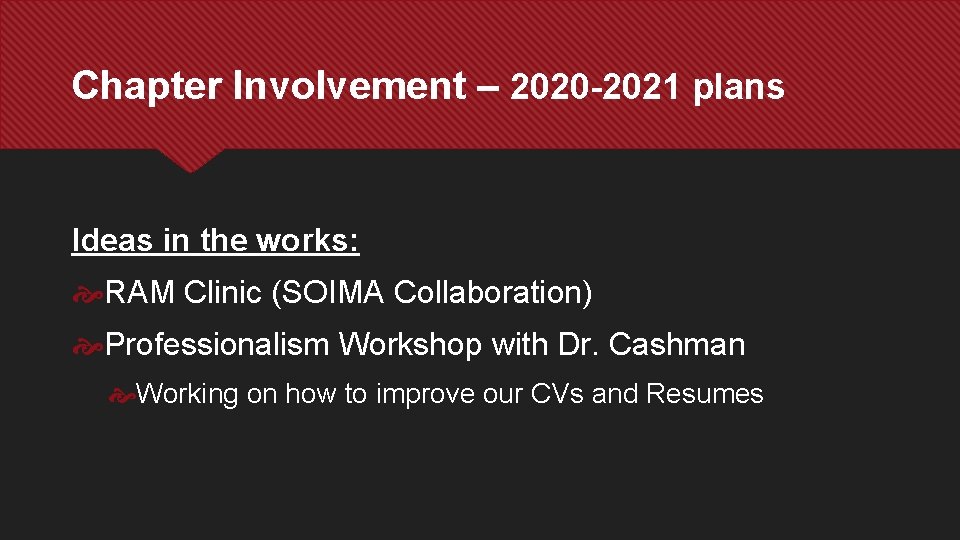 Chapter Involvement – 2020-2021 plans

Ideas in the works:

RAM Clinic (SOIMA Collaboration)

Professionalism Workshop with Dr. Cashman

Working on how to improve our CVs and Resumes